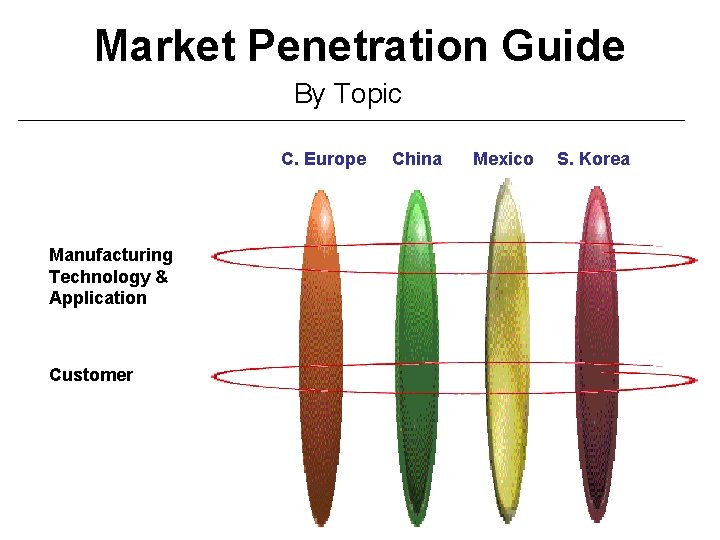 Market Penetration Guide

By Topic

C. Europe China Mexico S. Korea

Manufacturing Technology & Application

Customer